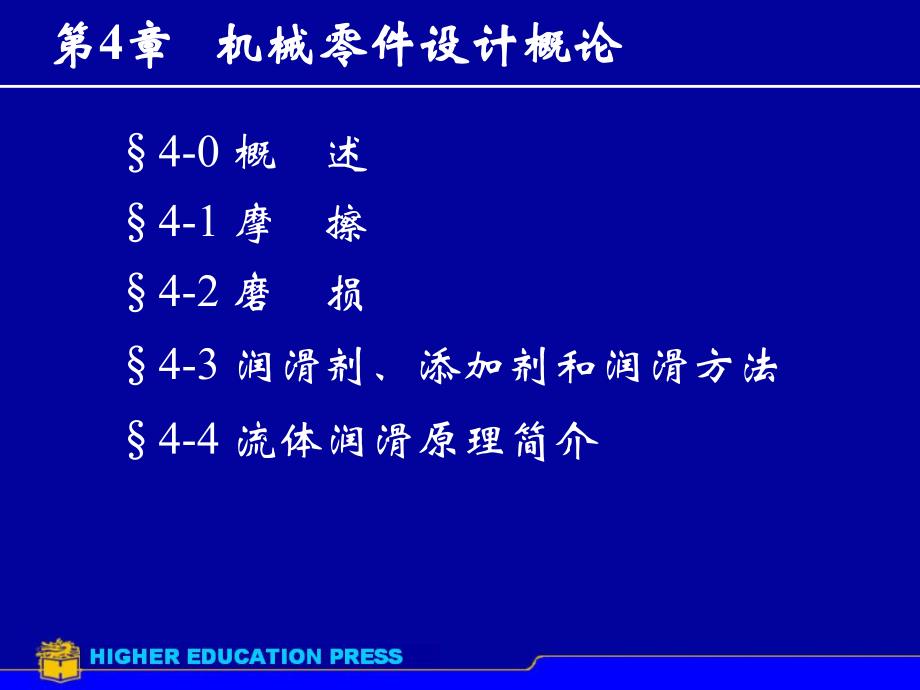 第4章　机械零件设计概论

§4-0 概　述

§4-1 摩　擦

§4-2 磨　损

§4-3 润滑剂、添加剂和润滑方法

§4-4 流体润滑原理简介

HIGHER EDUCATION PRESS